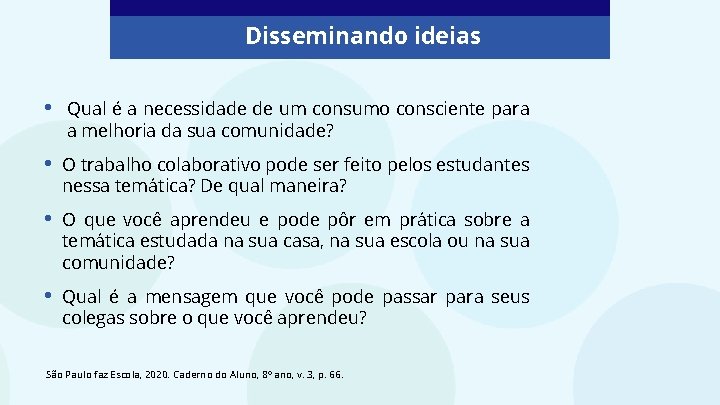 Disseminando ideias

• Qual é a necessidade de um consumo consciente para a melhoria da sua comunidade?

• O trabalho colaborativo pode ser feito pelos estudantes nessa temática? De qual maneira?

• O que você aprendeu e pode pôr em prática sobre a temática estudada na sua casa, na sua escola ou na sua comunidade?

• Qual é a mensagem que você pode passar para seus colegas sobre o que você aprendeu?

São Paulo faz Escola, 2020. Caderno do Aluno, 8º ano, v. 3, p. 66.